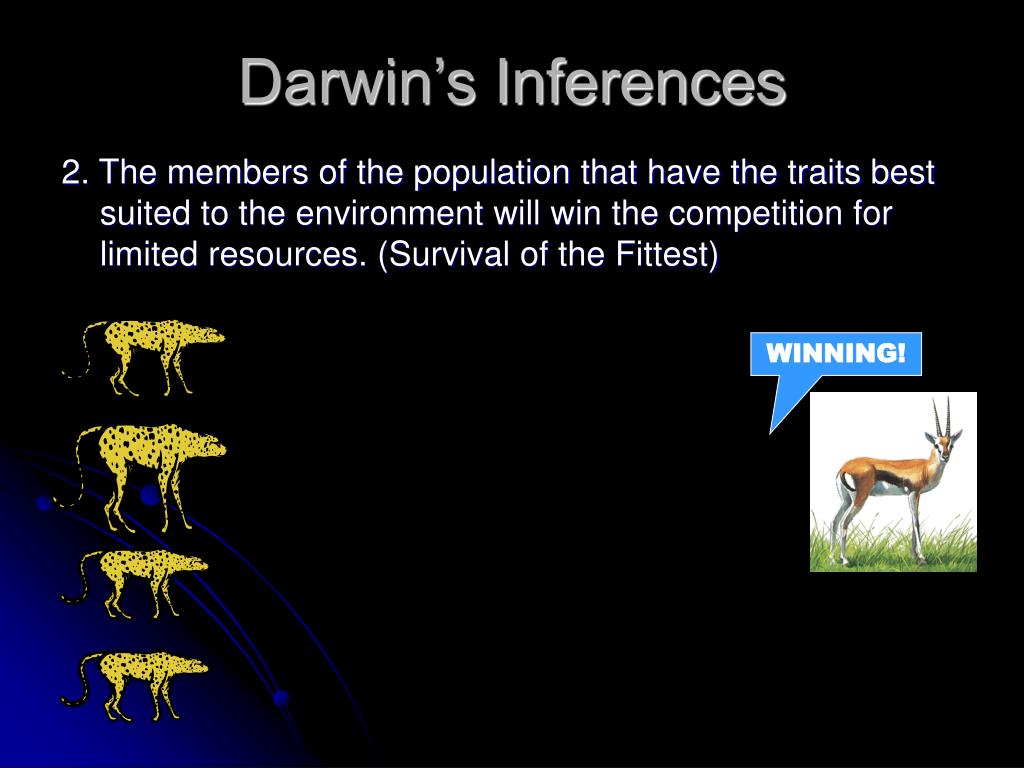 Darwin’s Inferences

2. The members of the population that have the traits best suited to the environment will win the competition for limited resources. (Survival of the Fittest)

WINNING!